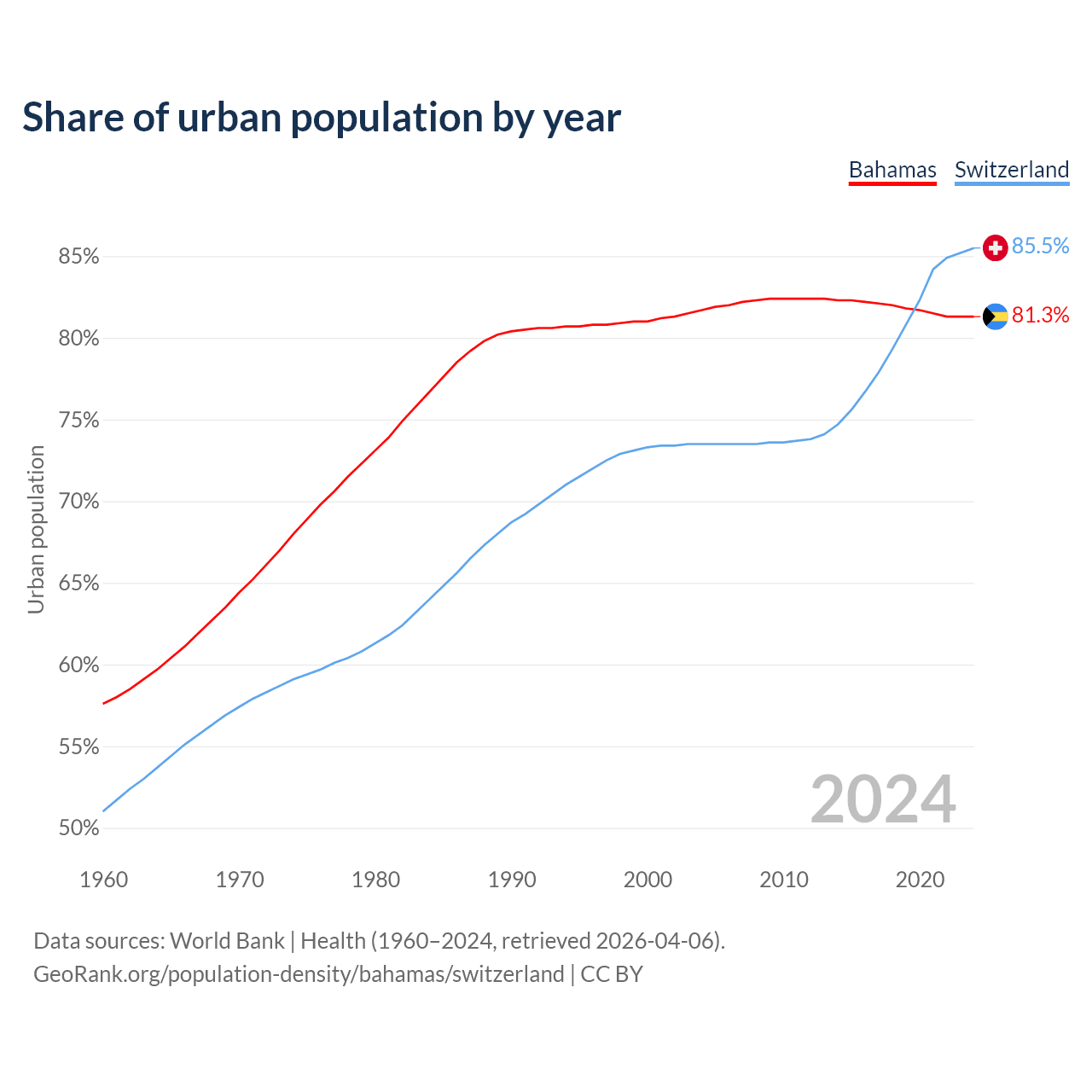 Share of urban population by year

Bahamas Switzerland

85.5%
81.3%

85%
80%
75%
70%
65%
60%
55%
50%

Urban population

2024

1960 1970 1980 1990 2000 2010 2020

Data sources: World Bank | Health (1960–2024, retrieved 2026-04-06).
GeoRank.org/population-density/bahamas/switzerland | CC BY